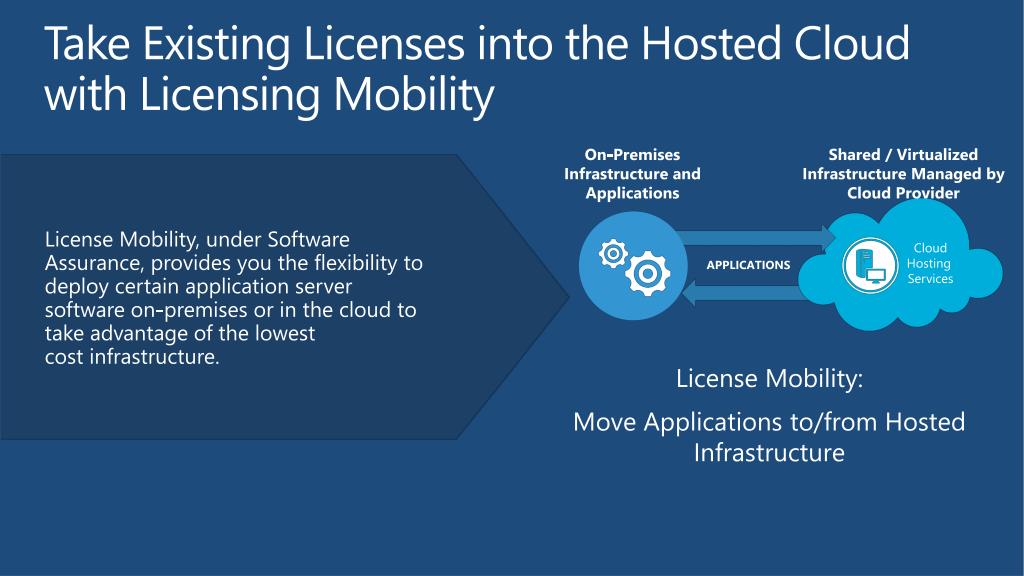 Take Existing Licenses into the Hosted Cloud with Licensing Mobility

License Mobility, under Software Assurance, provides you the flexibility to deploy certain application server software on-premises or in the cloud to take advantage of the lowest cost infrastructure.

On-Premises Infrastructure and Applications

Shared / Virtualized Infrastructure Managed by Cloud Provider

APPLICATIONS

Cloud Hosting Services

License Mobility:

Move Applications to/from Hosted Infrastructure